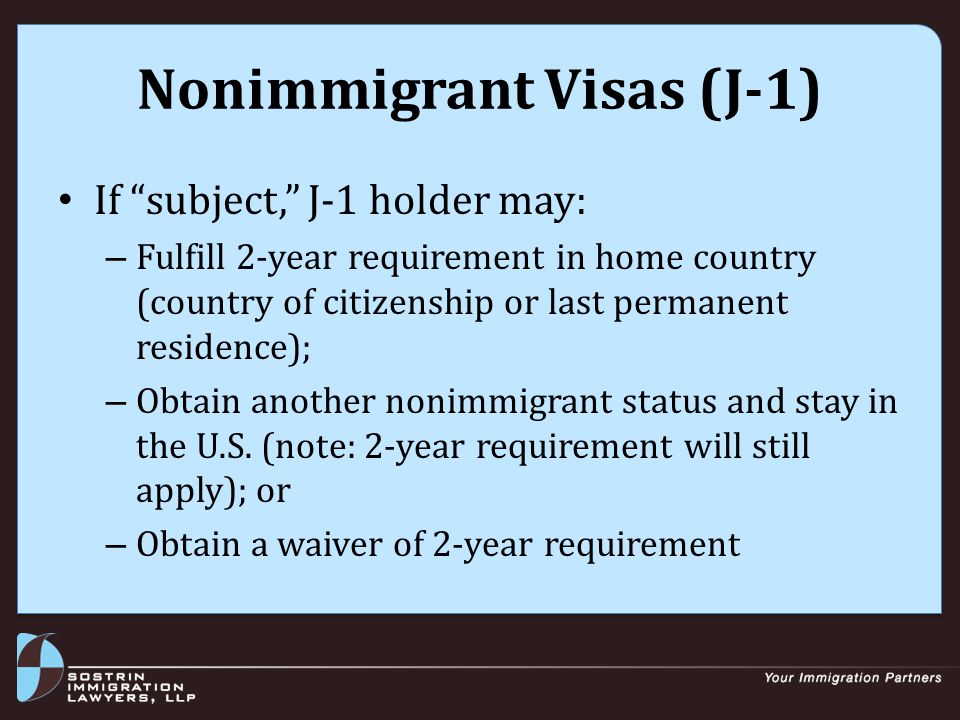 Nonimmigrant Visas (J-1)

• If “subject,” J-1 holder may:
– Fulfill 2-year requirement in home country (country of citizenship or last permanent residence);
– Obtain another nonimmigrant status and stay in the U.S. (note: 2-year requirement will still apply); or
– Obtain a waiver of 2-year requirement

SOSTRIN IMMIGRATION LAWYERS, LLP

Your Immigration Partners